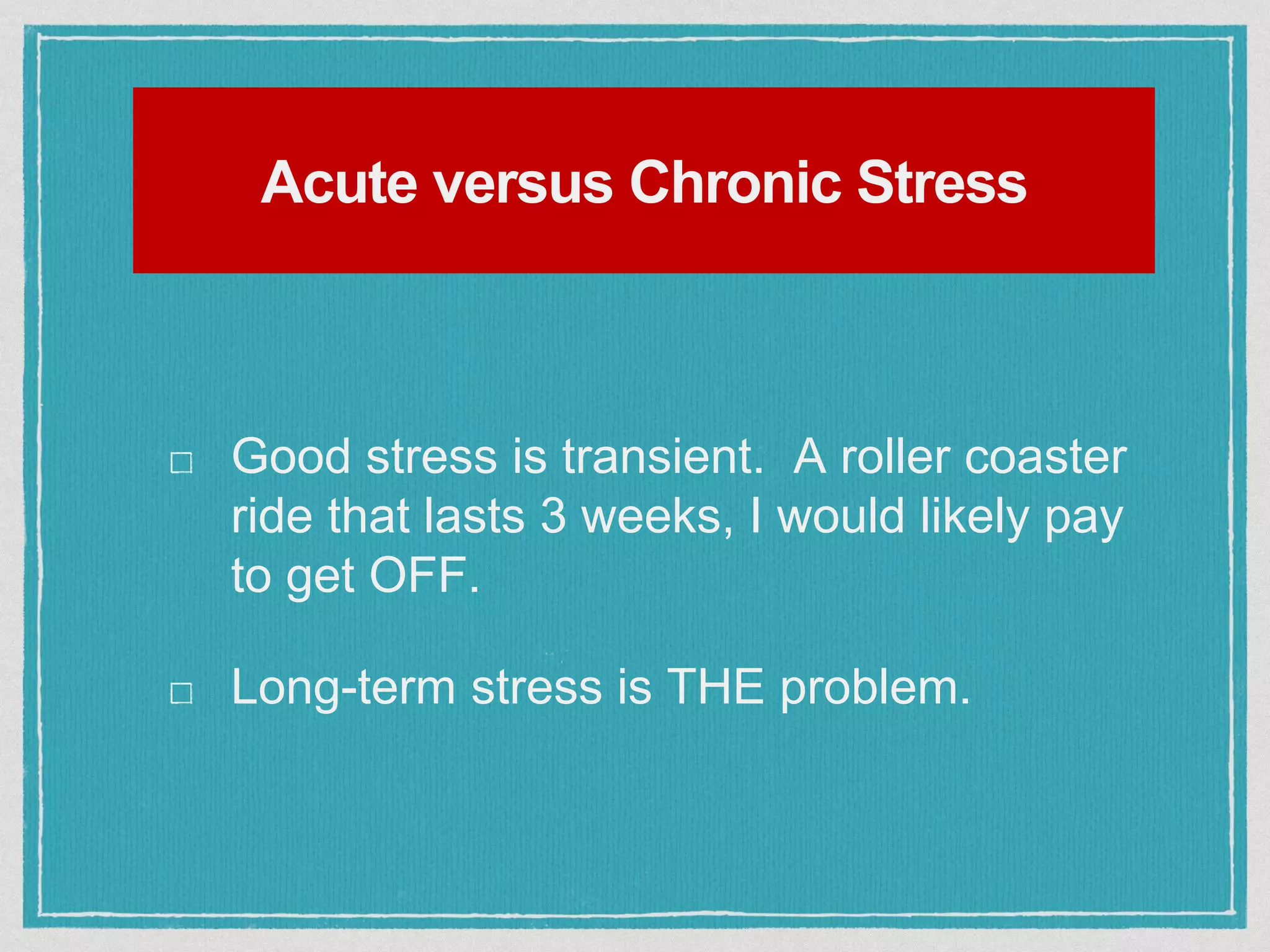 Acute versus Chronic Stress

□ Good stress is transient.  A roller coaster ride that lasts 3 weeks, I would likely pay to get OFF.

□ Long-term stress is THE problem.